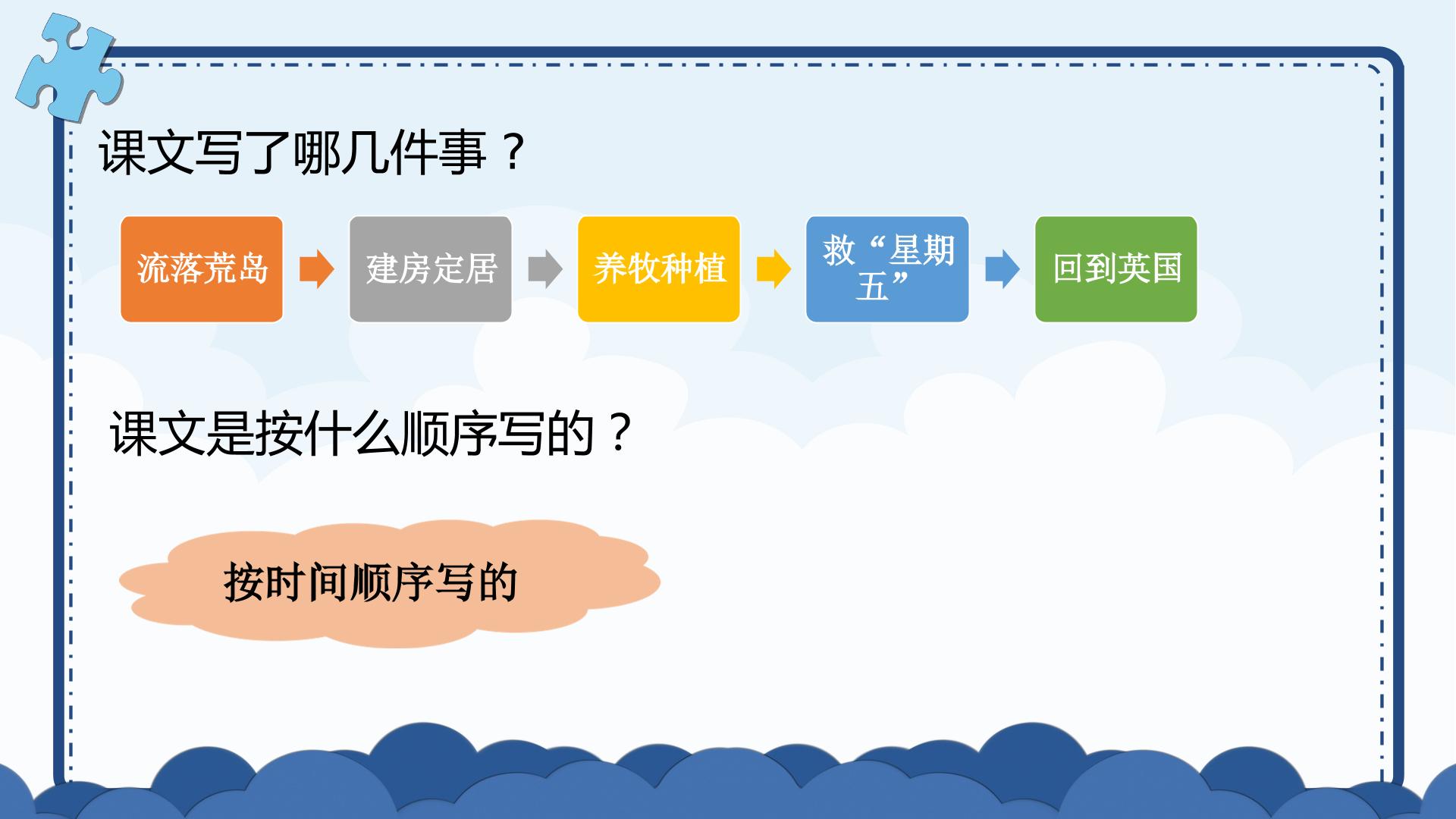 课文写了哪几件事？

流落荒岛

建房定居

养牧种植

救“星期五”

回到英国

课文是按什么顺序写的？

按时间顺序写的